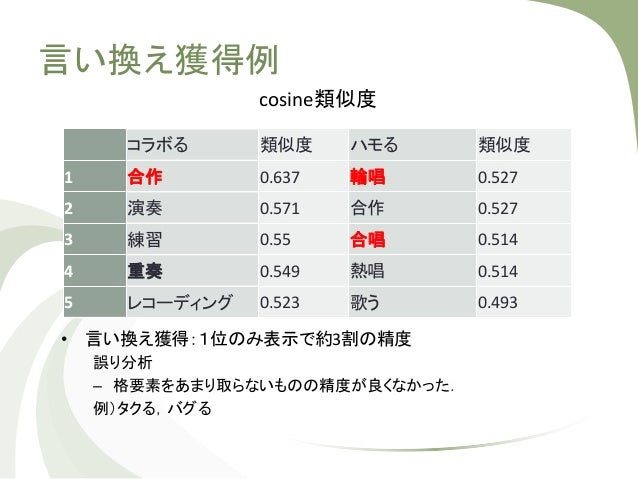 言い換え獲得例

cosine類似度

| | コラボる | 類似度 | ハモる | 類似度 |
|---|---|---|---|---|
| 1 | 合作 | 0.637 | 輪唱 | 0.527 |
| 2 | 演奏 | 0.571 | 合作 | 0.527 |
| 3 | 練習 | 0.55 | 合唱 | 0.514 |
| 4 | 重奏 | 0.549 | 熱唱 | 0.514 |
| 5 | レコーディング | 0.523 | 歌う | 0.493 |

• 言い換え獲得：1位のみ表示で約3割の精度
誤り分析
– 格要素をあまり取らないものの精度が良くなかった.
例）タクる，バグる